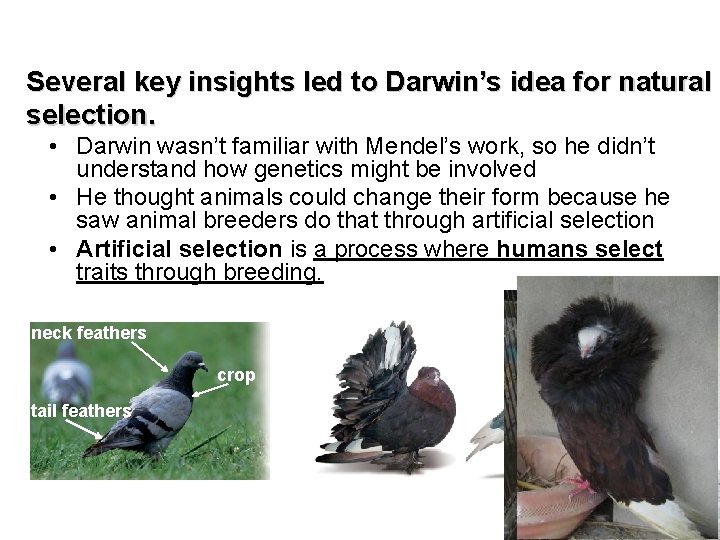 Several key insights led to Darwin's idea for natural selection.

• Darwin wasn't familiar with Mendel's work, so he didn't understand how genetics might be involved
• He thought animals could change their form because he saw animal breeders do that through artificial selection
• Artificial selection is a process where humans select traits through breeding.

neck feathers
crop
tail feathers